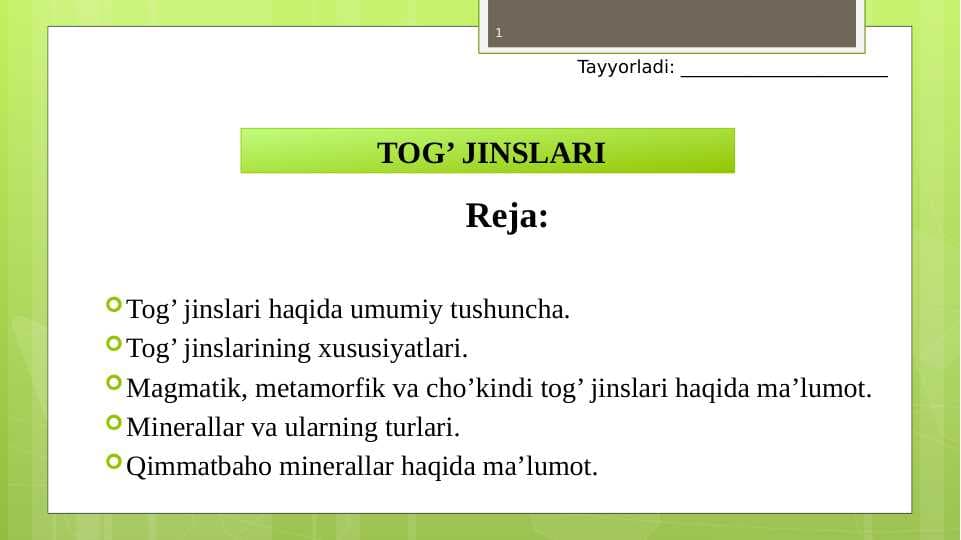 1

Tayyorladi: ____________________

TOG’ JINSLARI

Reja:

Tog’ jinslari haqida umumiy tushuncha.
Tog’ jinslarining xususiyatlari.
Magmatik, metamorfik va cho’kindi tog’ jinslari haqida ma’lumot.
Minerallar va ularning turlari.
Qimmatbaho minerallar haqida ma’lumot.